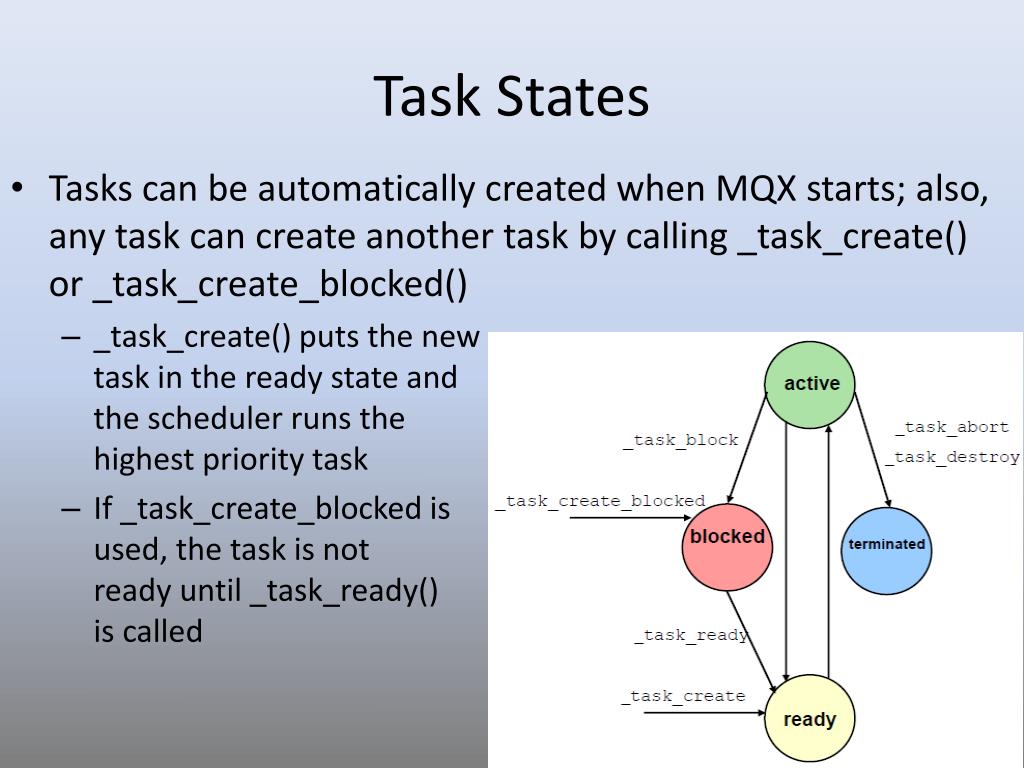 Task States

• Tasks can be automatically created when MQX starts; also, any task can create another task by calling _task_create() or _task_create_blocked()

– _task_create() puts the new task in the ready state and the scheduler runs the highest priority task

– If _task_create_blocked is used, the task is not ready until _task_ready() is called

active
_task_block
_task_abort
_task_destroy
_task_create_blocked
blocked
terminated
_task_ready
_task_create
ready